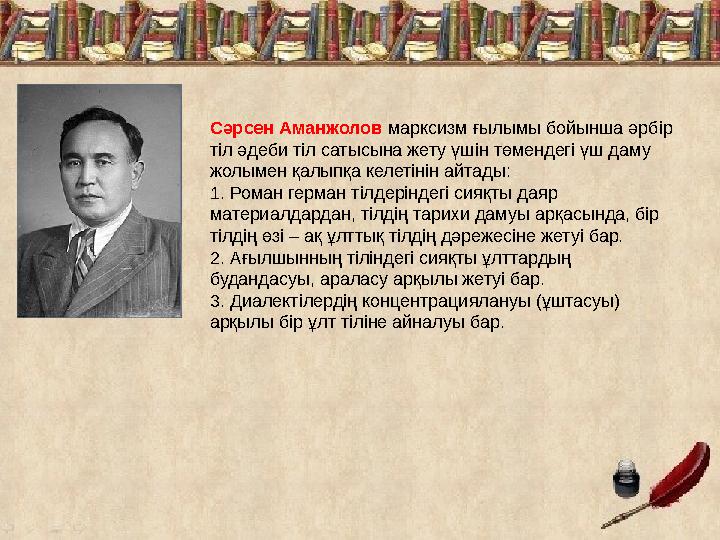 Сәрсен Аманжолов марксизм ғылымы бойынша әрбір тіл әдеби тіл сатысына жету үшін төмендегі үш даму жолымен қалыпқа келетінін айтады:
1. Роман герман тілдеріндегі сияқты даяр материалдардан, тілдің тарихи дамуы арқасында, бір тілдің өзі – ақ ұлттық тілдің дәрежесіне жетуі бар.
2. Ағылшынның тіліндегі сияқты ұлттардың будандасуы, араласу арқылы жетуі бар.
3. Диалектілердің концентрациялануы (ұштасуы) арқылы бір ұлт тіліне айналуы бар.